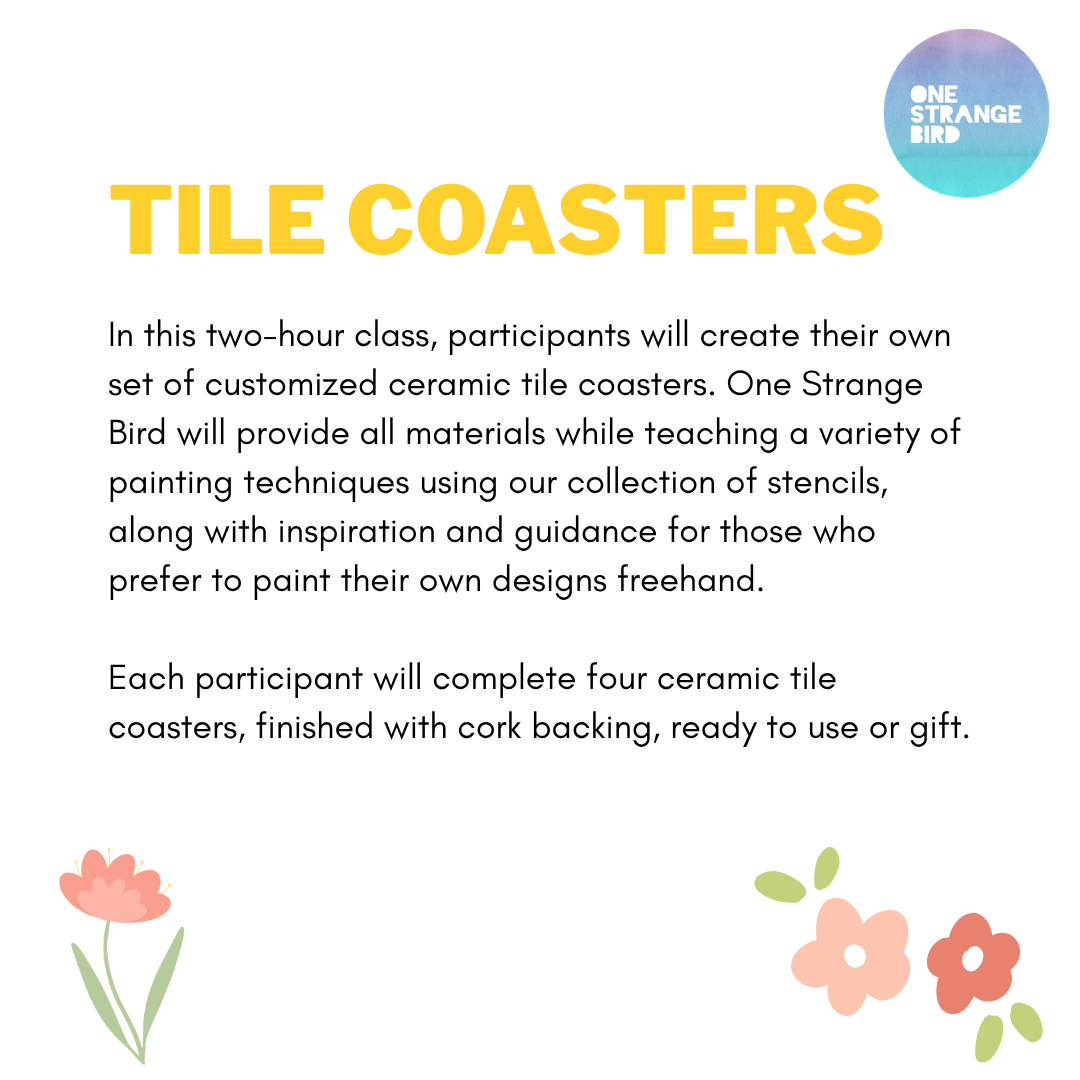 ONE STRANGE BIRD

TILE COASTERS

In this two-hour class, participants will create their own set of customized ceramic tile coasters. One Strange Bird will provide all materials while teaching a variety of painting techniques using our collection of stencils, along with inspiration and guidance for those who prefer to paint their own designs freehand.

Each participant will complete four ceramic tile coasters, finished with cork backing, ready to use or gift.